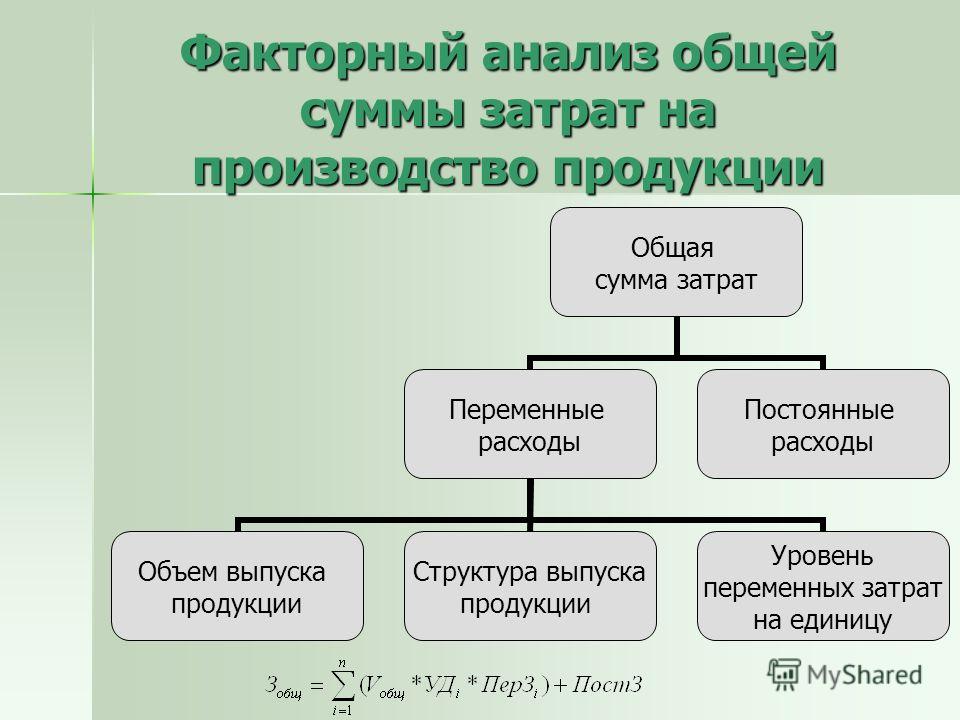 Факторный анализ общей суммы затрат на производство продукции

Общая сумма затрат

Переменные расходы

Постоянные расходы

Объем выпуска продукции

Структура выпуска продукции

Уровень переменных затрат на единицу

$З_{общ} = \sum_{i=1}^{n}(V_{общ} * УД_i * ПерЗ_i) + ПостЗ$

MyShared